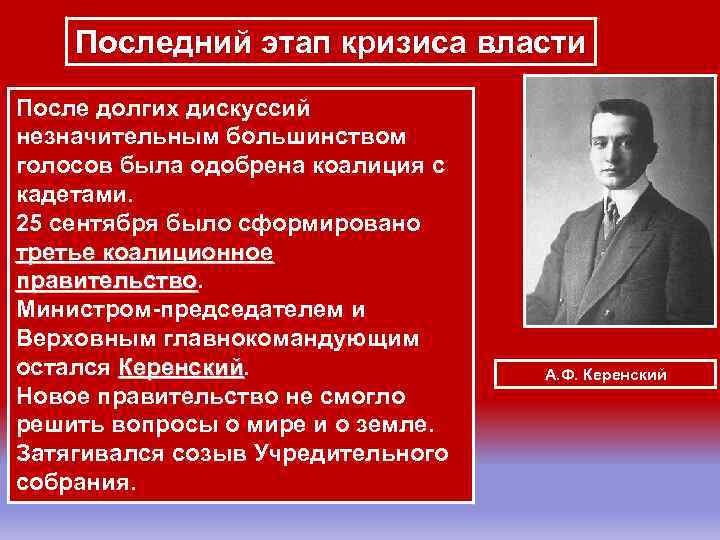 Последний этап кризиса власти

После долгих дискуссий незначительным большинством голосов была одобрена коалиция с кадетами.
25 сентября было сформировано третье коалиционное правительство.
Министром-председателем и Верховным главнокомандующим остался Керенский.
Новое правительство не смогло решить вопросы о мире и о земле.
Затягивался созыв Учредительного собрания.

А.Ф. Керенский